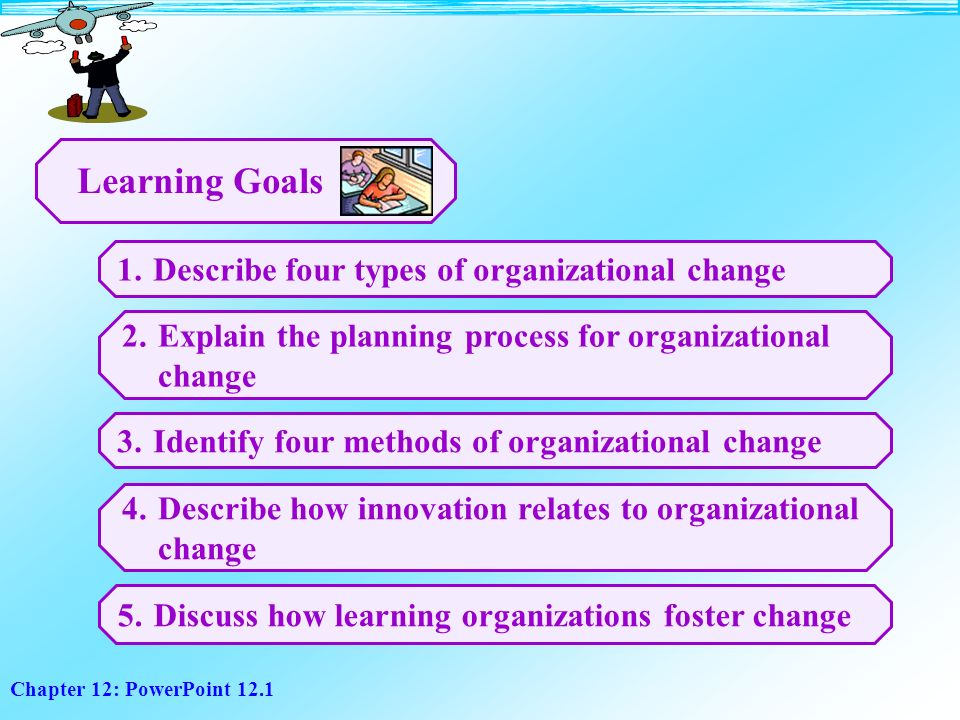 Learning Goals

1. Describe four types of organizational change

2. Explain the planning process for organizational change

3. Identify four methods of organizational change

4. Describe how innovation relates to organizational change

5. Discuss how learning organizations foster change

Chapter 12: PowerPoint 12.1